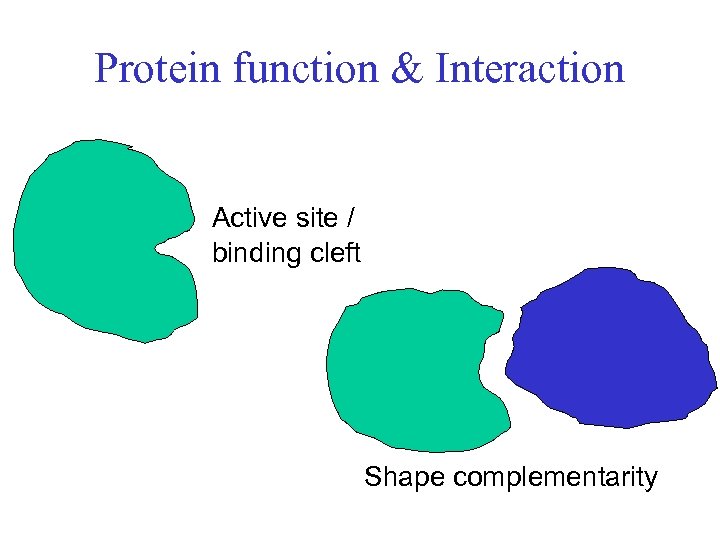 Protein function & Interaction

Active site / binding cleft

Shape complementarity